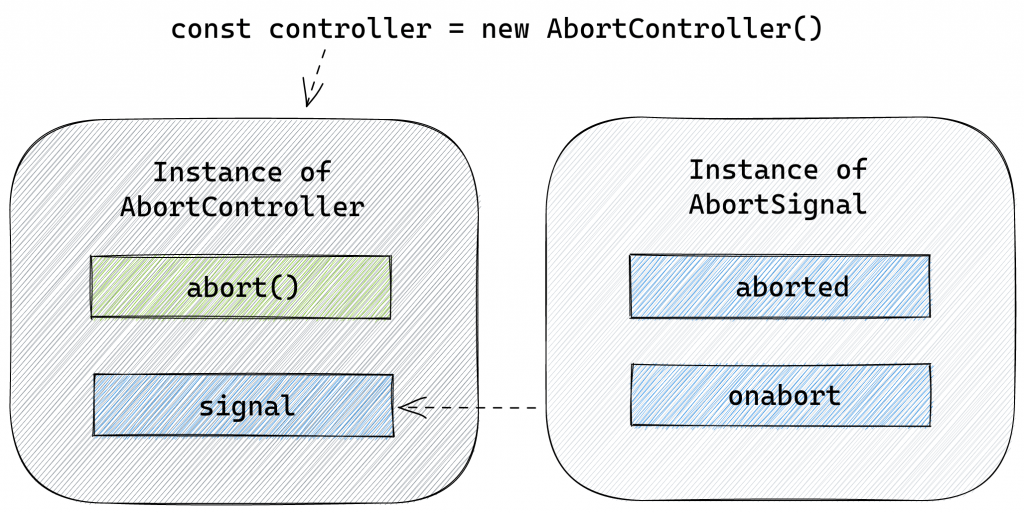 const controller = new AbortController()

Instance of AbortController

abort()

signal

Instance of AbortSignal

aborted

onabort